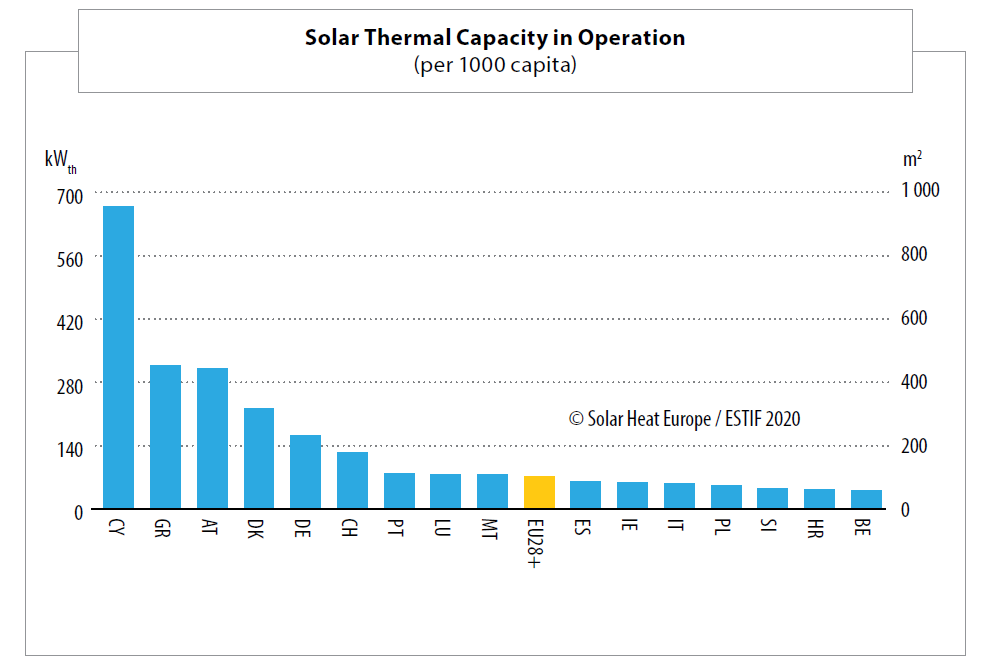 Solar Thermal Capacity in Operation
(per 1000 capita)

$kW_{th}$

700
560
420
280
140
0

$m^2$

1 000
800
600
400
200
0

© Solar Heat Europe / ESTIF 2020

CY GR AT DK DE CH PT LU MT EU28+ ES IE IT PL SI HR BE